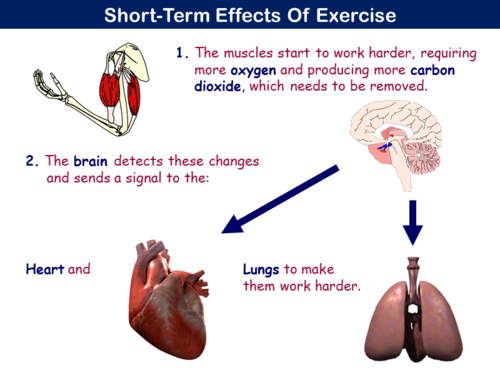 Short-Term Effects Of Exercise

1. The muscles start to work harder, requiring more oxygen and producing more carbon dioxide, which needs to be removed.

2. The brain detects these changes and sends a signal to the:

Heart and

Lungs to make them work harder.